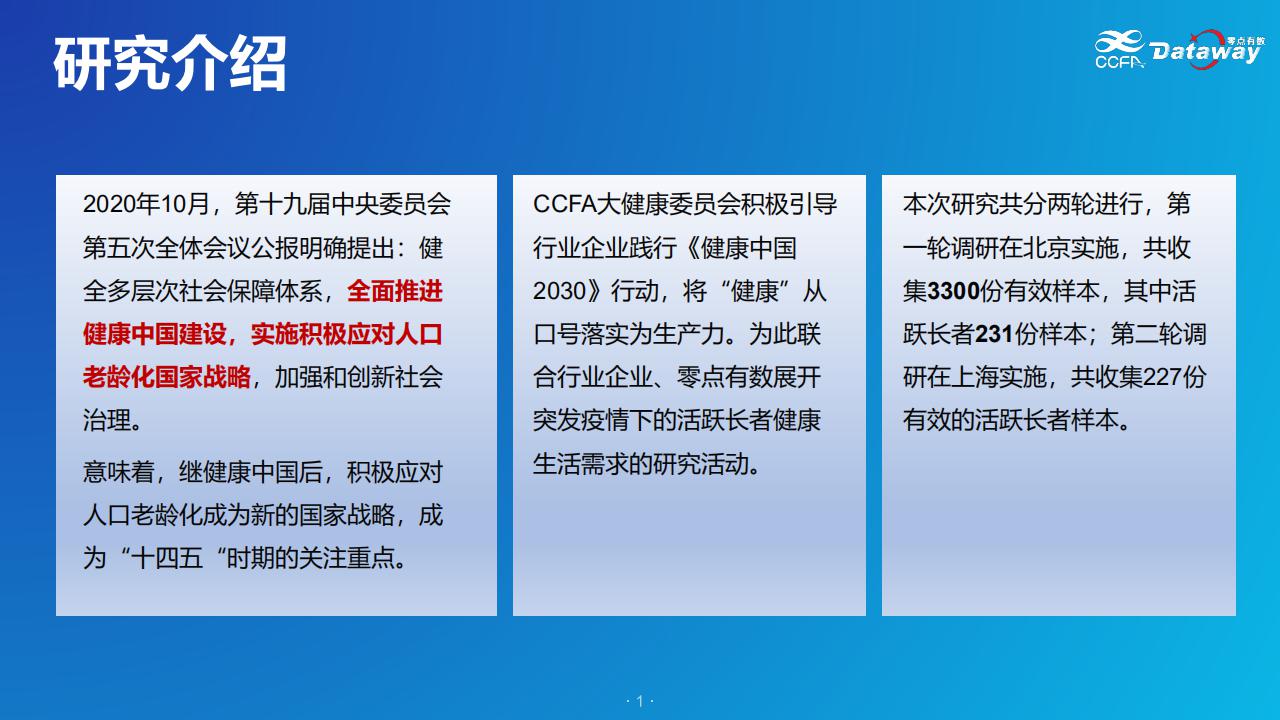 研究介绍

CCFA 零点有数 Dataway

2020年10月，第十九届中央委员会第五次全体会议公报明确提出：健全多层次社会保障体系，全面推进健康中国建设，实施积极应对人口老龄化国家战略，加强和创新社会治理。

意味着，继健康中国后，积极应对人口老龄化成为新的国家战略，成为“十四五“时期的关注重点。

CCFA大健康委员会积极引导行业企业践行《健康中国2030》行动，将“健康”从口号落实为生产力。为此联合行业企业、零点有数展开突发疫情下的活跃长者健康生活需求的研究活动。

本次研究共分两轮进行，第一轮调研在北京实施，共收集3300份有效样本，其中活跃长者231份样本；第二轮调研在上海实施，共收集227份有效的活跃长者样本。

· 1 ·